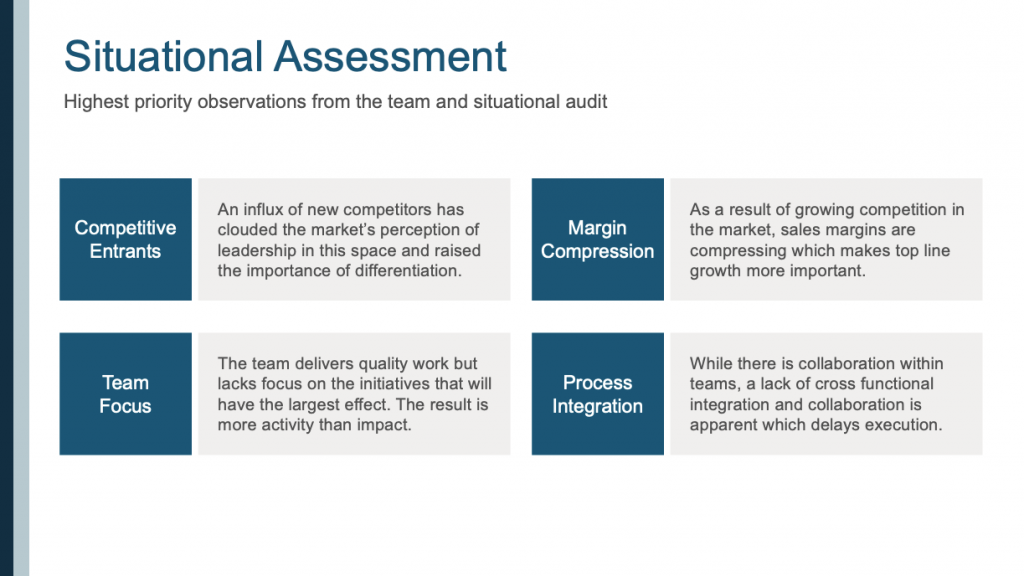 Situational Assessment

Highest priority observations from the team and situational audit

Competitive Entrants

An influx of new competitors has clouded the market's perception of leadership in this space and raised the importance of differentiation.

Margin Compression

As a result of growing competition in the market, sales margins are compressing which makes top line growth more important.

Team Focus

The team delivers quality work but lacks focus on the initiatives that will have the largest effect. The result is more activity than impact.

Process Integration

While there is collaboration within teams, a lack of cross functional integration and collaboration is apparent which delays execution.